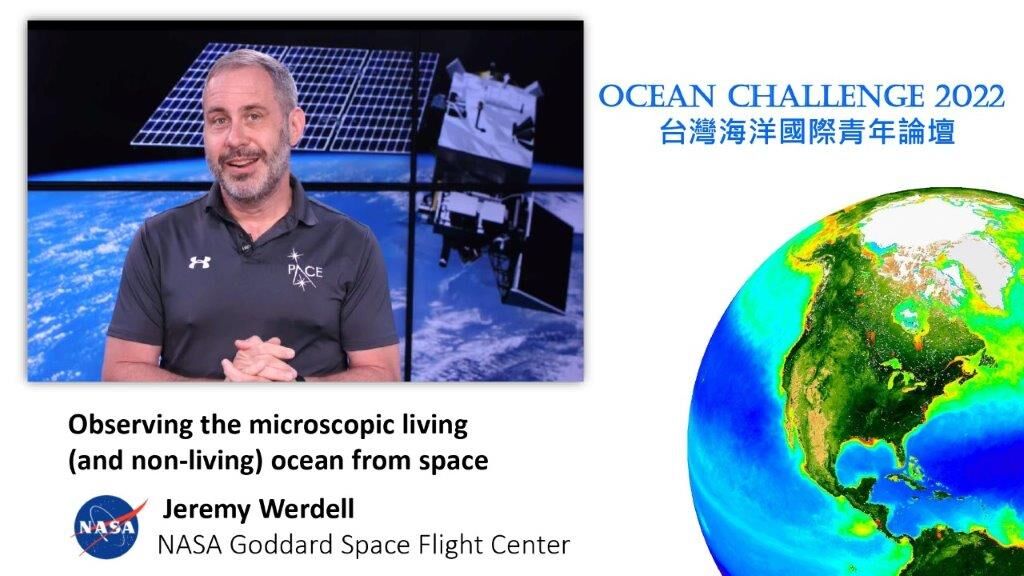 PACE

OCEAN CHALLENGE 2022
台灣海洋國際青年論壇

Observing the microscopic living (and non-living) ocean from space

NASA

Jeremy Werdell
NASA Goddard Space Flight Center